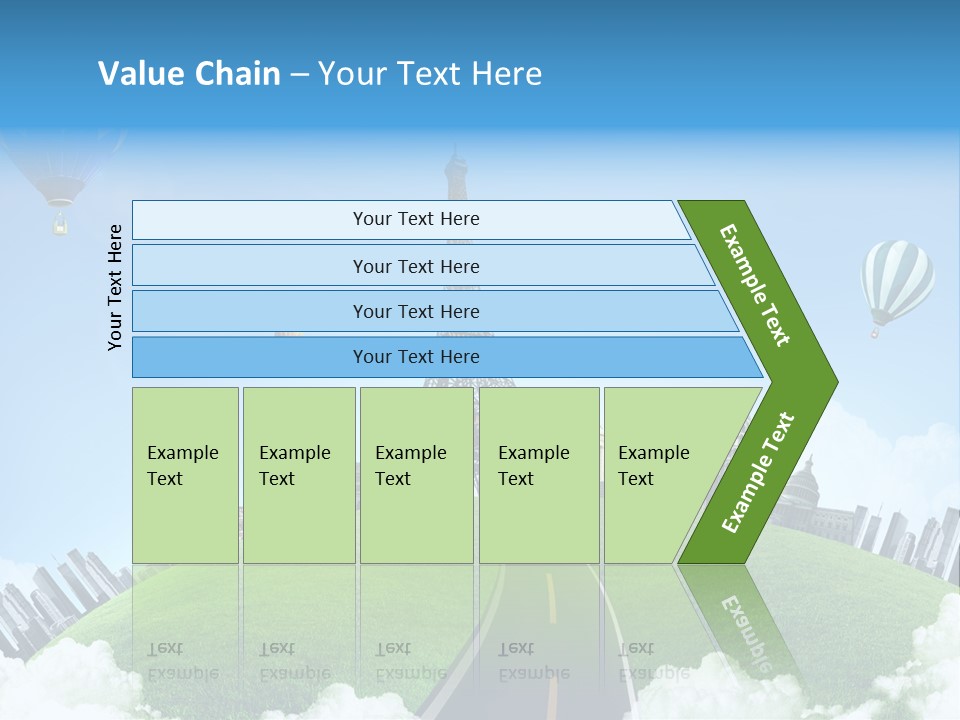 Value Chain – Your Text Here

Your Text Here

Your Text Here

Your Text Here

Your Text Here

Your Text Here

Example Text

Example Text

Example Text

Example Text

Example Text

Example Text

Example Text